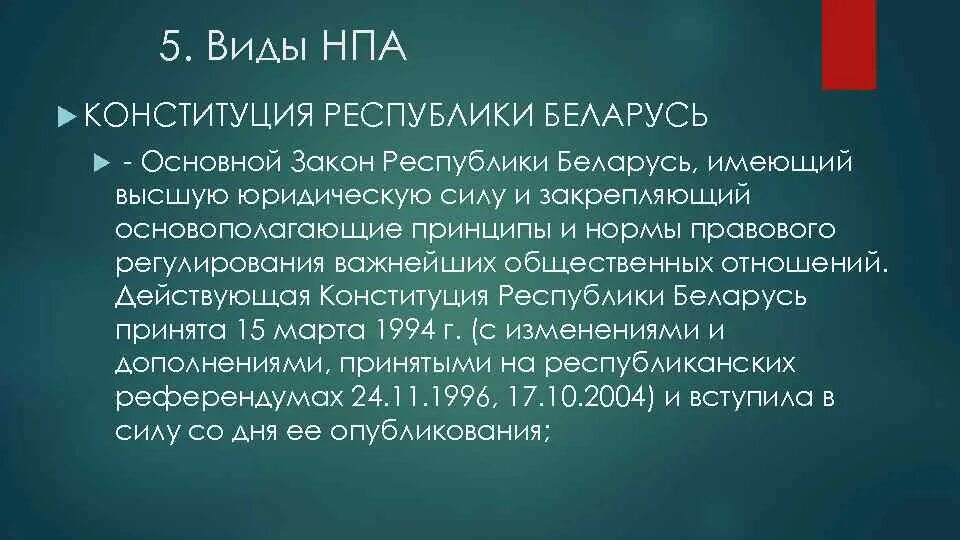 5. Виды НПА

КОНСТИТУЦИЯ РЕСПУБЛИКИ БЕЛАРУСЬ

- Основной Закон Республики Беларусь, имеющий высшую юридическую силу и закрепляющий основополагающие принципы и нормы правового регулирования важнейших общественных отношений. Действующая Конституция Республики Беларусь принята 15 марта 1994 г. (с изменениями и дополнениями, принятыми на республиканских референдумах 24.11.1996, 17.10.2004) и вступила в силу со дня ее опубликования;